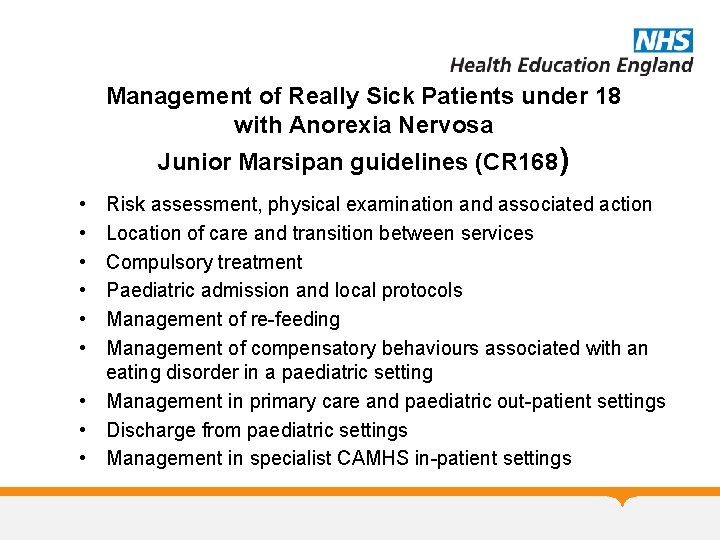 NHS
Health Education England

Management of Really Sick Patients under 18 with Anorexia Nervosa
Junior Marsipan guidelines (CR168)

• Risk assessment, physical examination and associated action
• Location of care and transition between services
• Compulsory treatment
• Paediatric admission and local protocols
• Management of re-feeding
• Management of compensatory behaviours associated with an eating disorder in a paediatric setting
• Management in primary care and paediatric out-patient settings
• Discharge from paediatric settings
• Management in specialist CAMHS in-patient settings